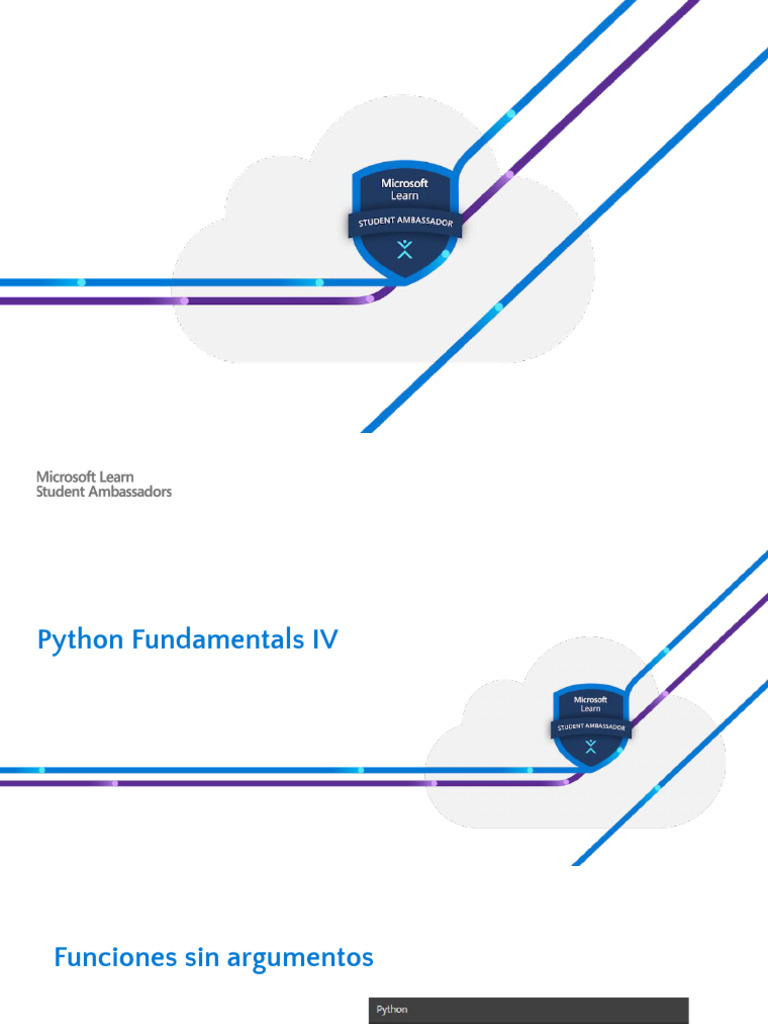 Microsoft Learn
STUDENT AMBASSADOR

Microsoft Learn
Student Ambassadors

Python Fundamentals IV

Microsoft Learn
STUDENT AMBASSADOR

Funciones sin argumentos

Python